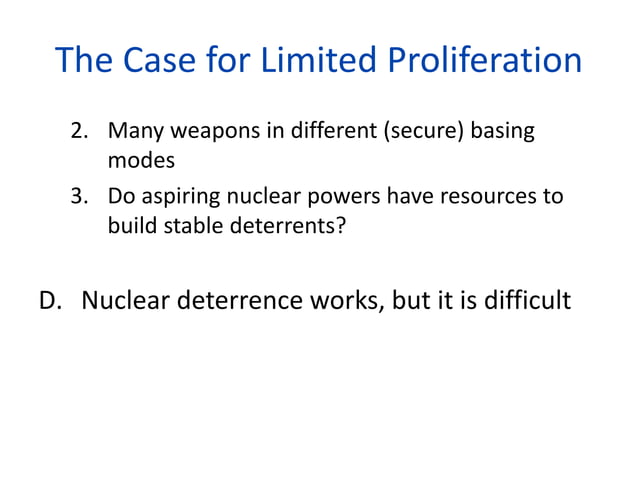 The Case for Limited Proliferation

2. Many weapons in different (secure) basing modes
3. Do aspiring nuclear powers have resources to build stable deterrents?

D. Nuclear deterrence works, but it is difficult